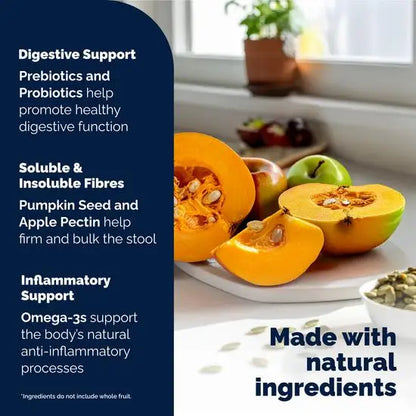 Digestive Support

Prebiotics and Probiotics help promote healthy digestive function

Soluble & Insoluble Fibres

Pumpkin Seed and Apple Pectin help firm and bulk the stool

Inflammatory Support

Omega-3s support the body's natural anti-inflammatory processes

*Ingredients do not include whole fruit.

Made with natural ingredients